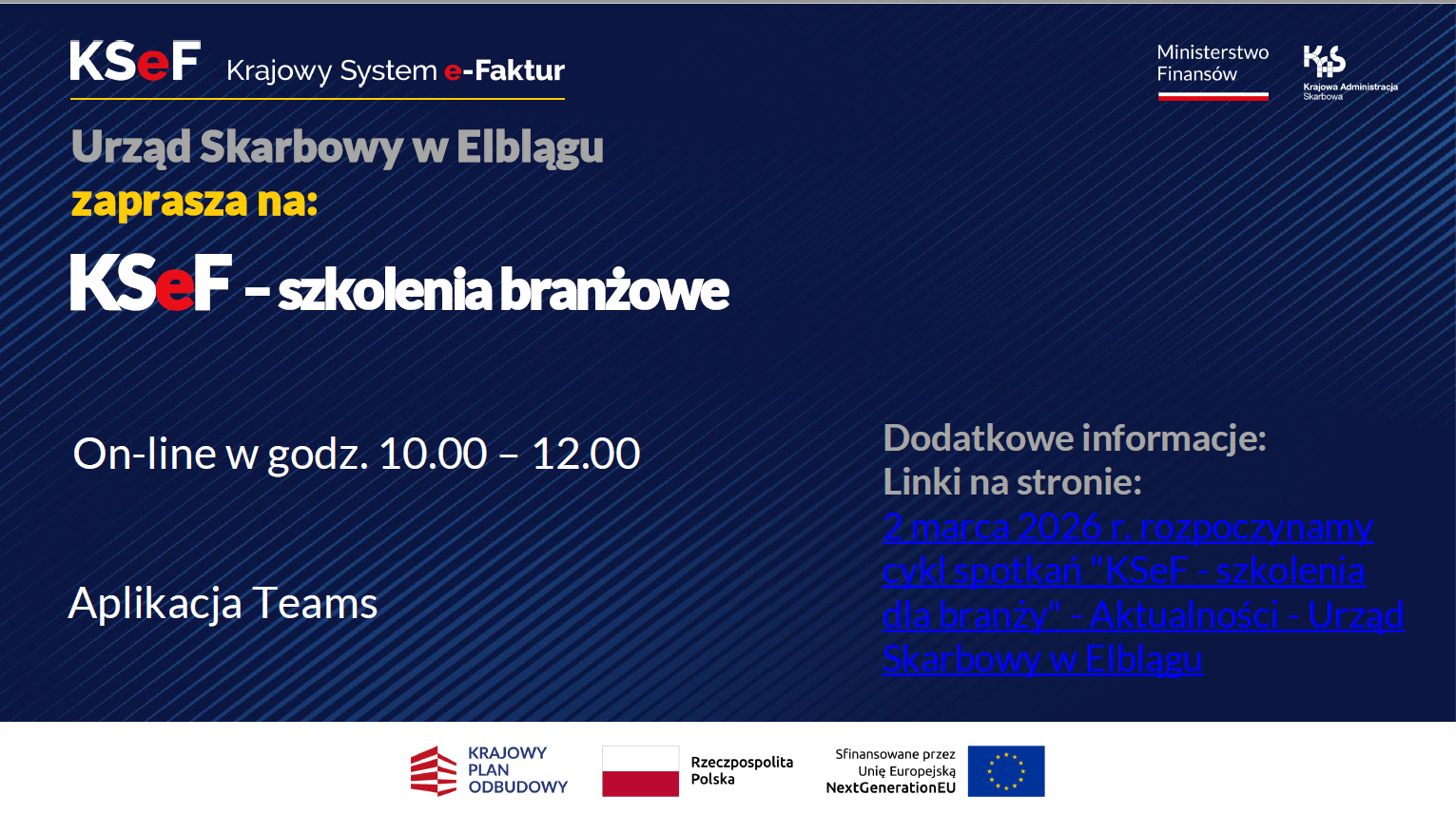 KSeF Krajowy System e-Faktur

Ministerstwo Finansów

KAS Krajowa Administracja Skarbowa

Urząd Skarbowy w Elblągu
zaprasza na:

KSeF – szkolenia branżowe

On-line w godz. 10.00 – 12.00

Aplikacja Teams

Dodatkowe informacje:
Linki na stronie:
2 marca 2026 r. rozpoczynamy cykl spotkań "KSeF - szkolenia dla branży" - Aktualności - Urząd Skarbowy w Elblągu

KRAJOWY PLAN ODBUDOWY

Rzeczpospolita Polska

Sfinansowane przez Unię Europejską NextGenerationEU